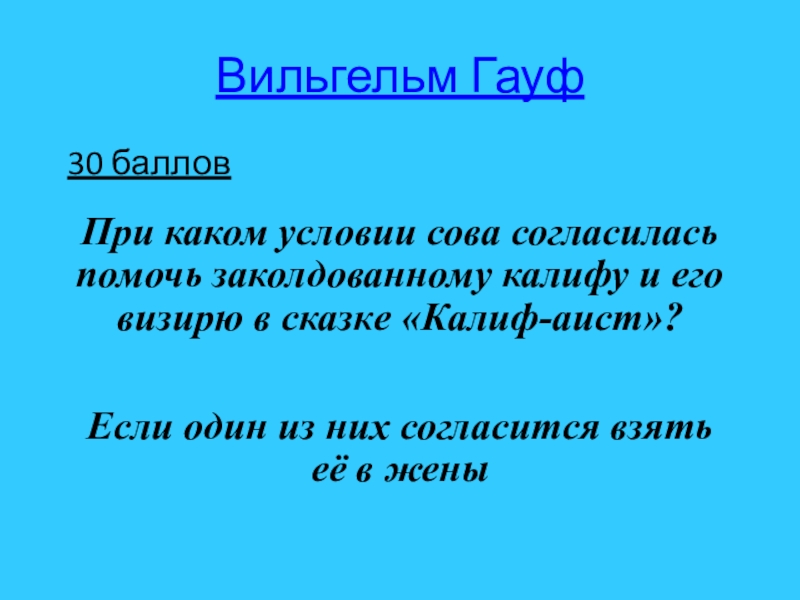 Вильгельм Гауф

30 баллов

При каком условии сова согласилась помочь заколдованному калифу и его визирю в сказке «Калиф-аист»?

Если один из них согласится взять её в жены